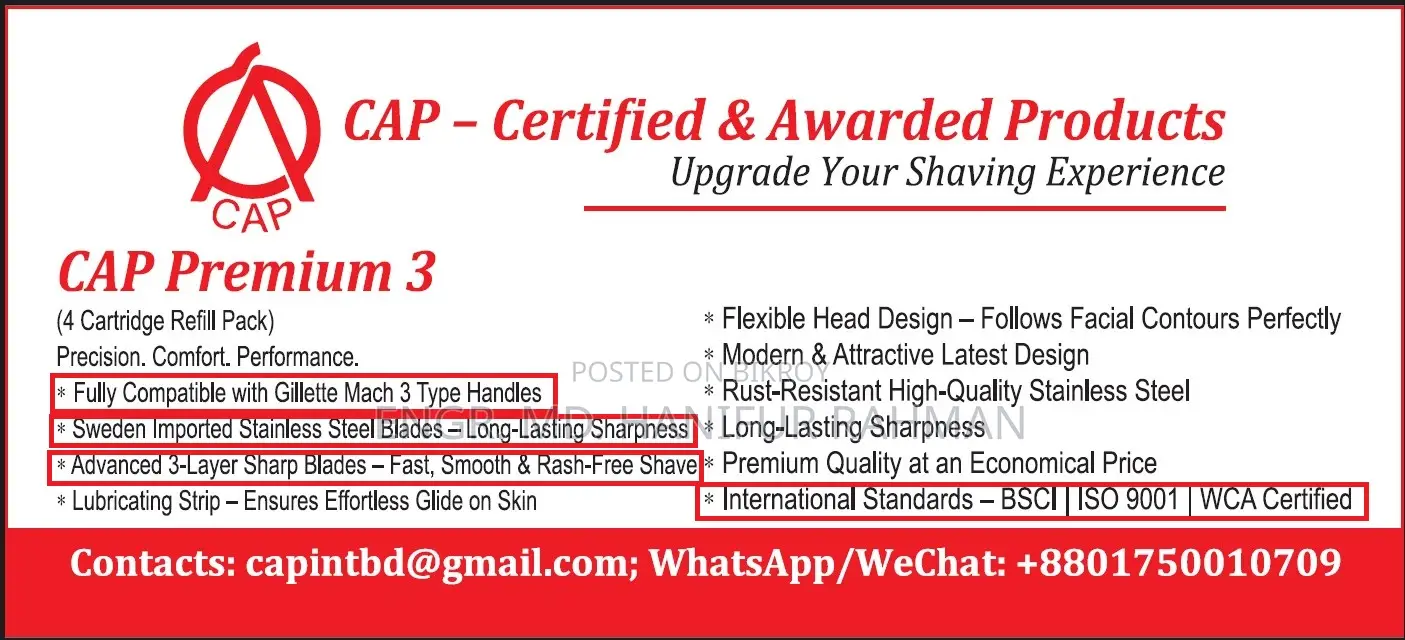 CAP

CAP – Certified & Awarded Products
Upgrade Your Shaving Experience

CAP Premium 3
(4 Cartridge Refill Pack)
Precision. Comfort. Performance.
* Fully Compatible with Gillette Mach 3 Type Handles
* Sweden Imported Stainless Steel Blades – Long-Lasting Sharpness
* Advanced 3-Layer Sharp Blades – Fast, Smooth & Rash-Free Shave
* Lubricating Strip – Ensures Effortless Glide on Skin

* Flexible Head Design – Follows Facial Contours Perfectly
* Modern & Attractive Latest Design
* Rust-Resistant High-Quality Stainless Steel
* Long-Lasting Sharpness
* Premium Quality at an Economical Price
* International Standards – BSCI | ISO 9001 | WCA Certified

POSTED ON BIKROY
ENGR. MD. HANIFUR RAHMAN

Contacts: capintbd@gmail.com; WhatsApp/WeChat: +8801750010709